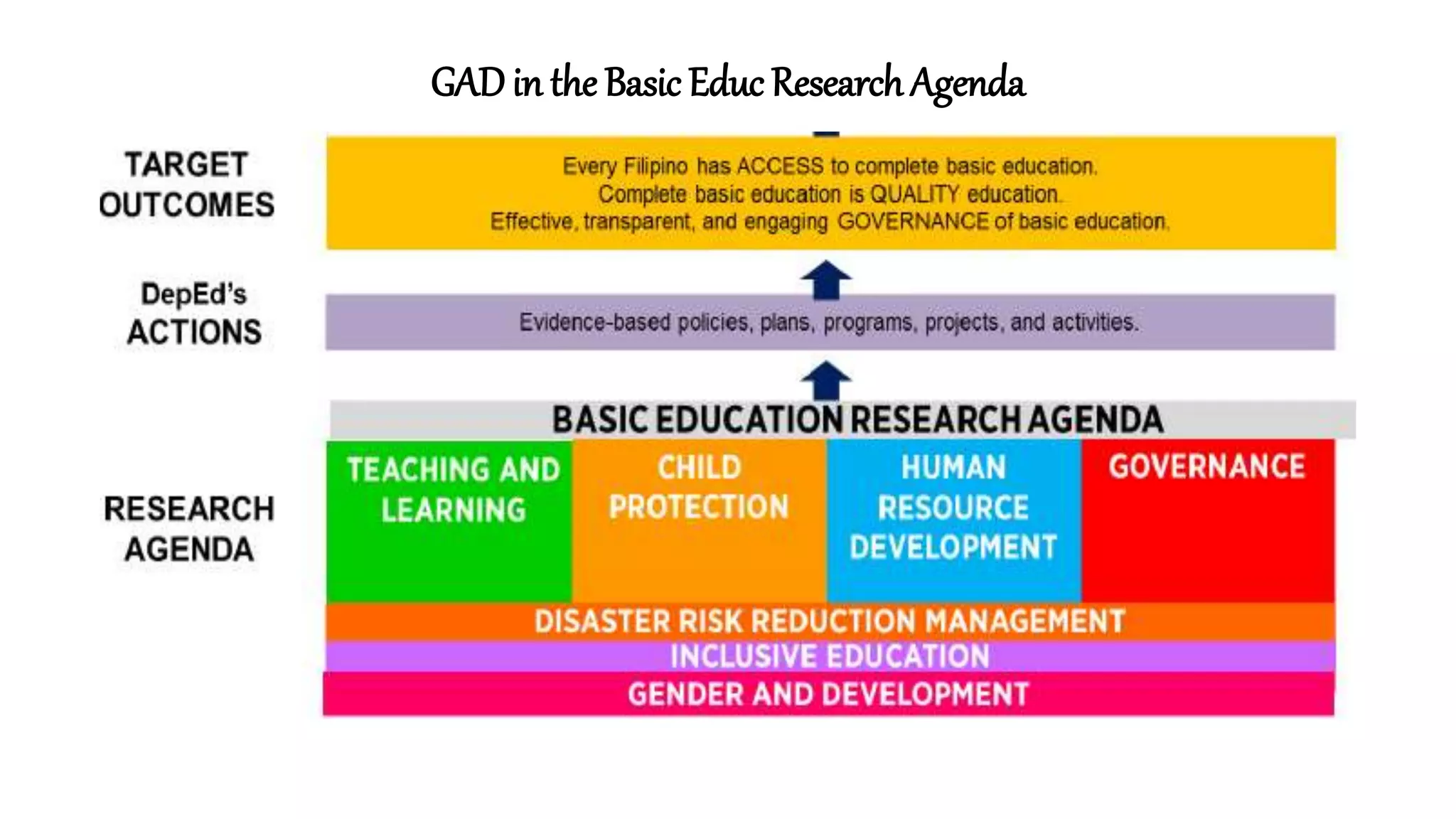 GAD in the Basic Educ Research Agenda

TARGET OUTCOMES

Every Filipino has ACCESS to complete basic education.
Complete basic education is QUALITY education.
Effective, transparent, and engaging GOVERNANCE of basic education.

DepEd's ACTIONS

Evidence-based policies, plans, programs, projects, and activities.

RESEARCH AGENDA

BASIC EDUCATION RESEARCH AGENDA

TEACHING AND LEARNING

CHILD PROTECTION

HUMAN RESOURCE DEVELOPMENT

GOVERNANCE

DISASTER RISK REDUCTION MANAGEMENT

INCLUSIVE EDUCATION

GENDER AND DEVELOPMENT